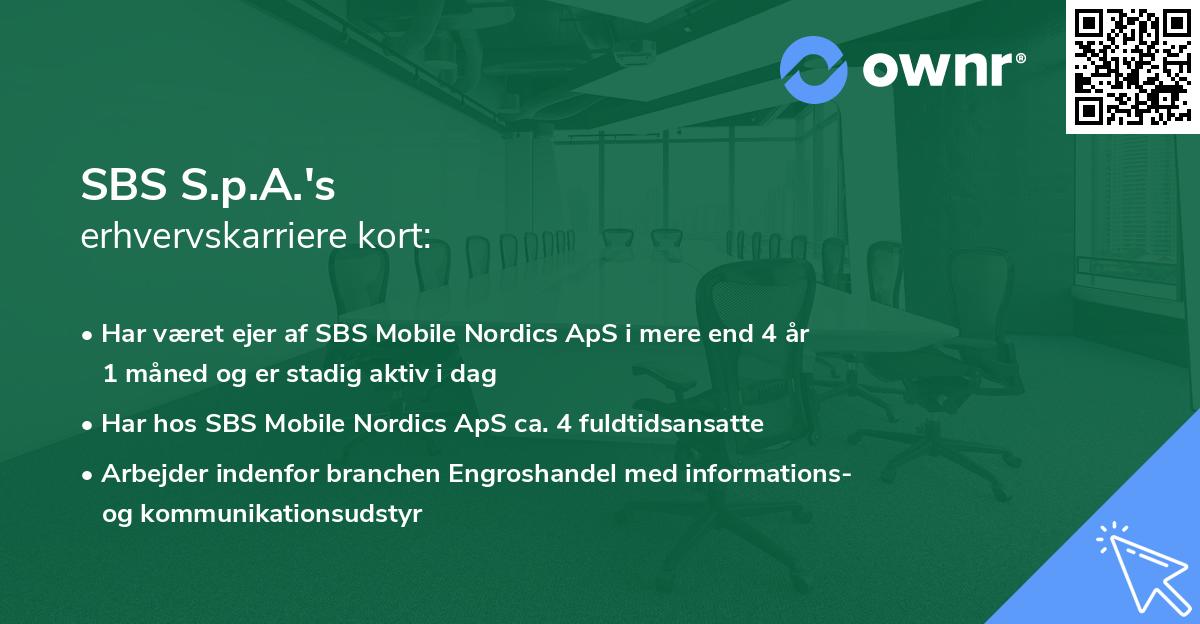 ownr®

SBS S.p.A.'s
erhvervskarriere kort:

• Har været ejer af SBS Mobile Nordics ApS i mere end 4 år 1 måned og er stadig aktiv i dag
• Har hos SBS Mobile Nordics ApS ca. 4 fuldtidsansatte
• Arbejder indenfor branchen Engroshandel med informations- og kommunikationsudstyr